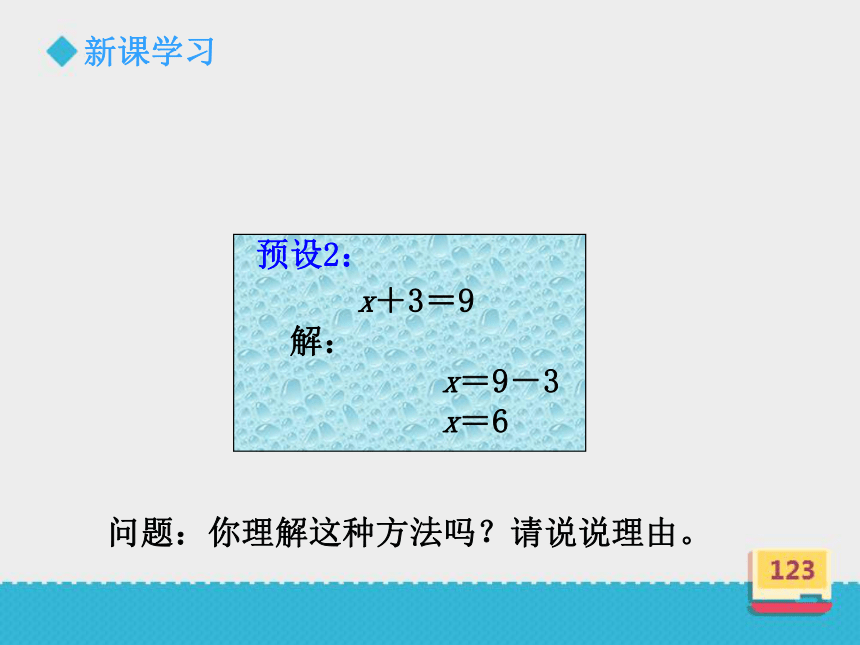 新课学习

预设2：

$x+3=9$

解：

$x=9-3$

$x=6$

问题：你理解这种方法吗？请说说理由。

123